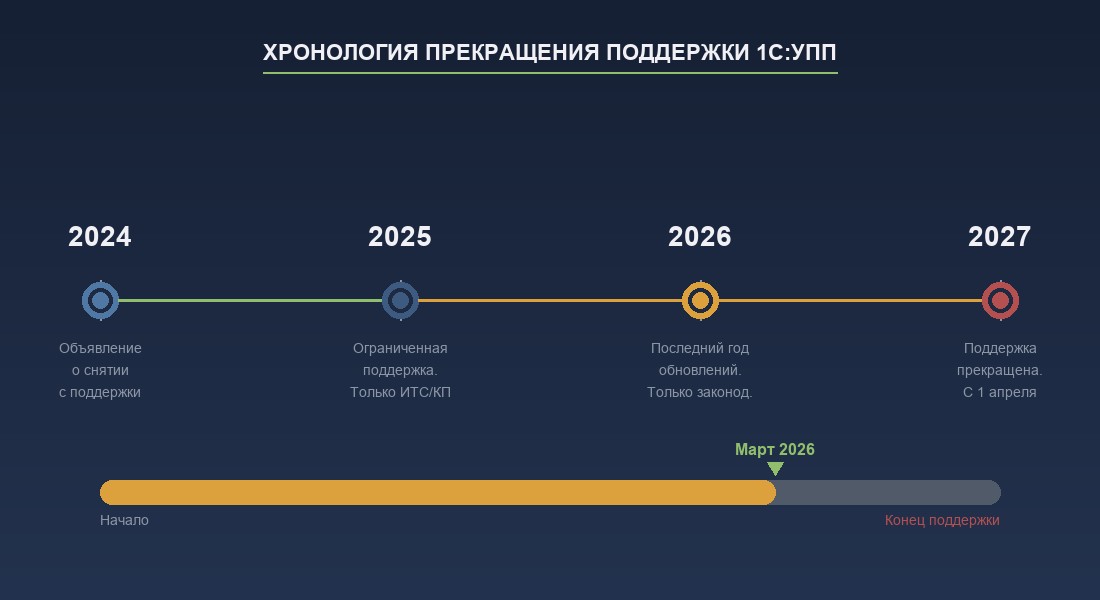 ХРОНОЛОГИЯ ПРЕКРАЩЕНИЯ ПОДДЕРЖКИ 1С:УПП

2024

Объявление о снятии с поддержки

2025

Ограниченная поддержка. Только ИТС/КП

2026

Последний год обновлений. Только законод.

2027

Поддержка прекращена. С 1 апреля

Март 2026

Начало

Конец поддержки